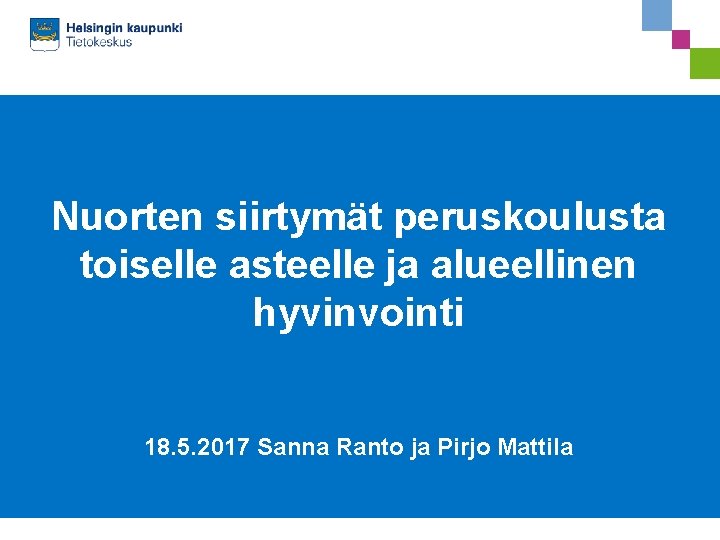 Helsingin kaupunki
Tietokeskus

Nuorten siirtymät peruskoulusta toiselle asteelle ja alueellinen hyvinvointi

18.5.2017 Sanna Ranto ja Pirjo Mattila